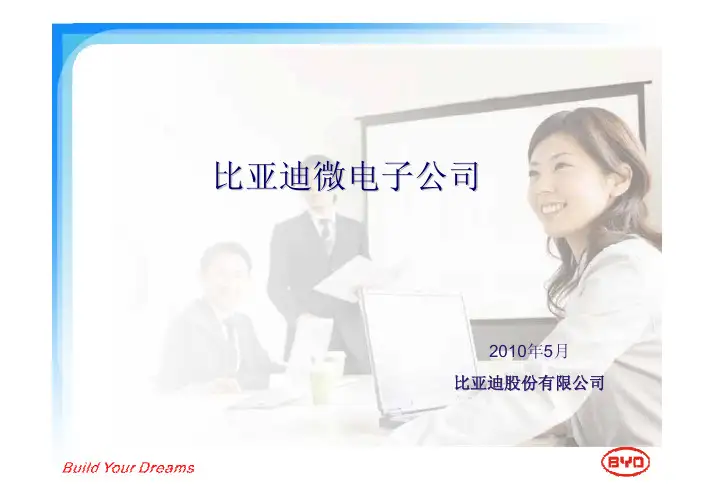 比亚迪微电子公司

2010年5月

比亚迪股份有限公司

Build Your Dreams

BYD